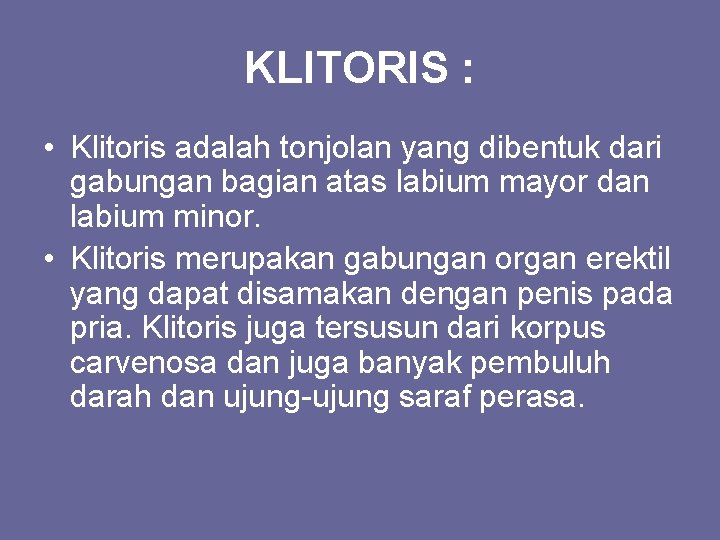 KLITORIS :

• Klitoris adalah tonjolan yang dibentuk dari gabungan bagian atas labium mayor dan labium minor.
• Klitoris merupakan gabungan organ erektil yang dapat disamakan dengan penis pada pria. Klitoris juga tersusun dari korpus carvenosa dan juga banyak pembuluh darah dan ujung-ujung saraf perasa.